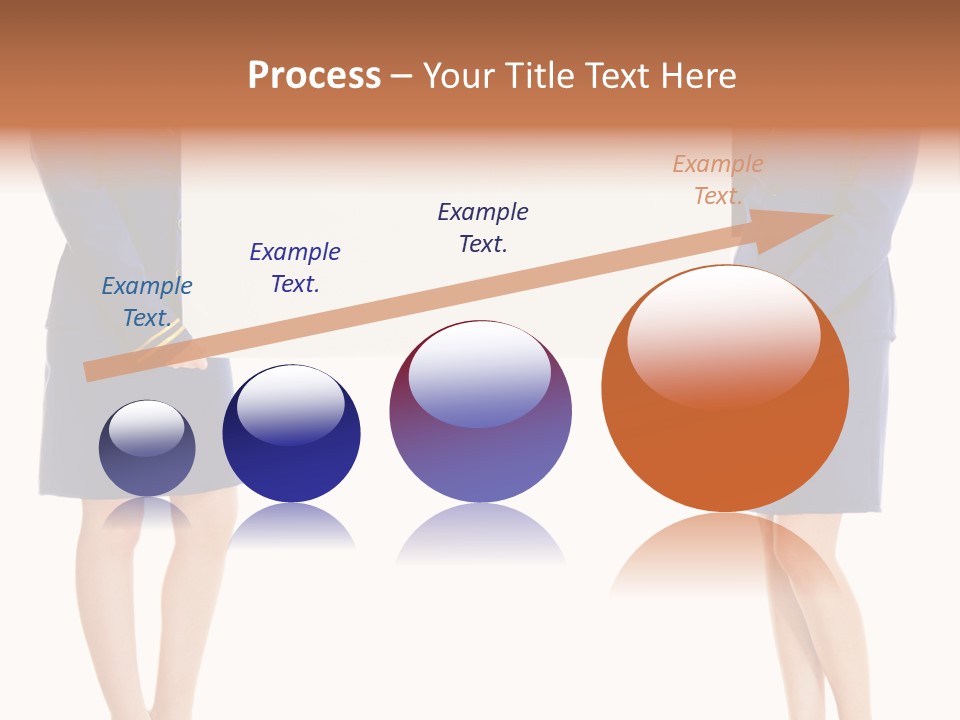 Process – Your Title Text Here

Example Text.

Example Text.

Example Text.

Example Text.